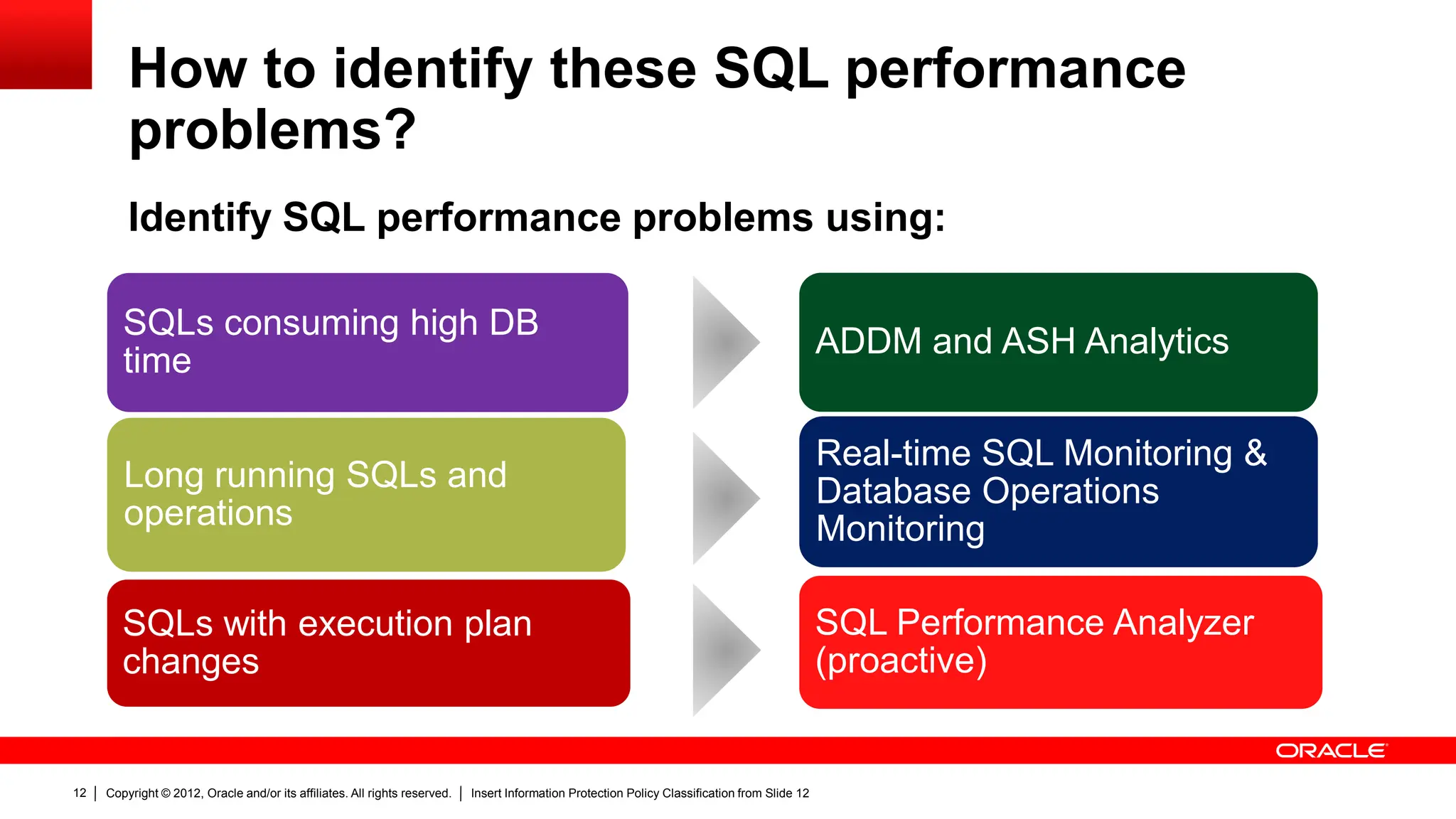 How to identify these SQL performance problems?

Identify SQL performance problems using:

SQLs consuming high DB time

ADDM and ASH Analytics

Long running SQLs and operations

Real-time SQL Monitoring & Database Operations Monitoring

SQLs with execution plan changes

SQL Performance Analyzer (proactive)

ORACLE

12 | Copyright © 2012, Oracle and/or its affiliates. All rights reserved. | Insert Information Protection Policy Classification from Slide 12